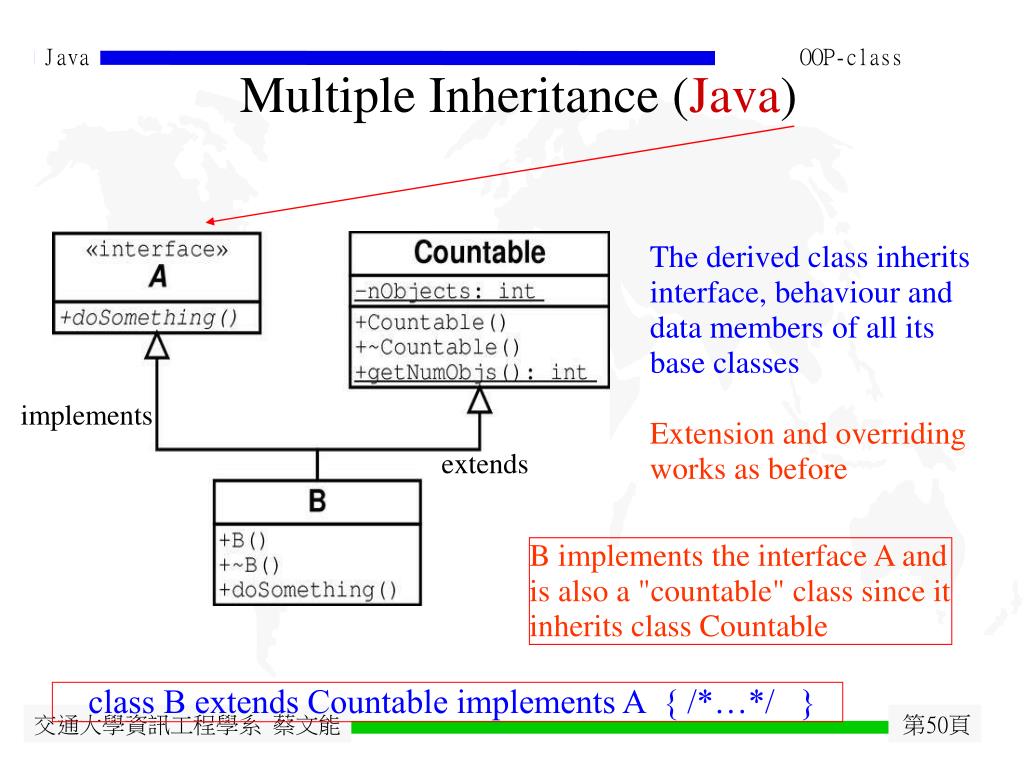 Java

OOP-class

Multiple Inheritance (Java)

«interface»
A
+doSomething()

Countable
-nObjects: int
+Countable()
+~Countable()
+getNumObjs(): int

implements

extends

B
+B()
+~B()
+doSomething()

The derived class inherits interface, behaviour and data members of all its base classes

Extension and overriding works as before

B implements the interface A and is also a "countable" class since it inherits class Countable

class B extends Countable implements A { /*…*/ }

交通大學資訊工程學系 蔡文能

第50頁